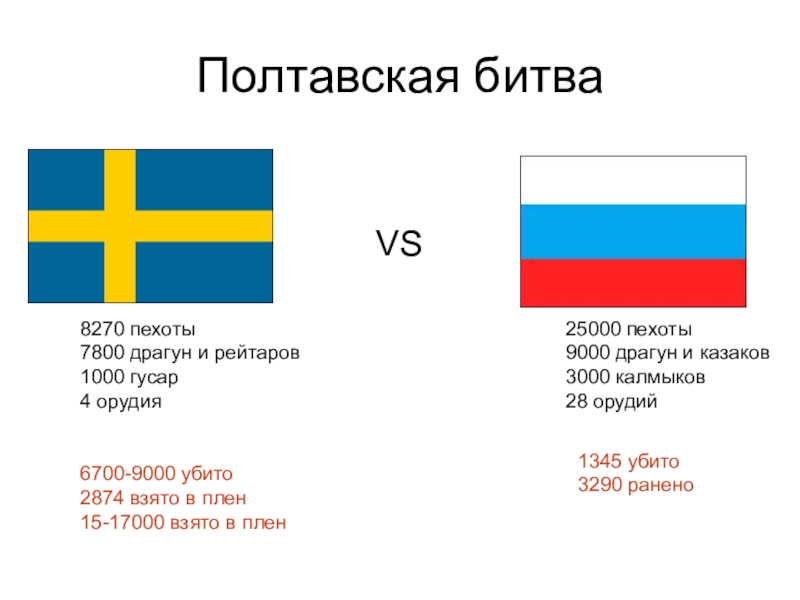 Полтавская битва

VS

8270 пехоты
7800 драгун и рейтаров
1000 гусар
4 орудия

6700-9000 убито
2874 взято в плен
15-17000 взято в плен

25000 пехоты
9000 драгун и казаков
3000 калмыков
28 орудий

1345 убито
3290 ранено